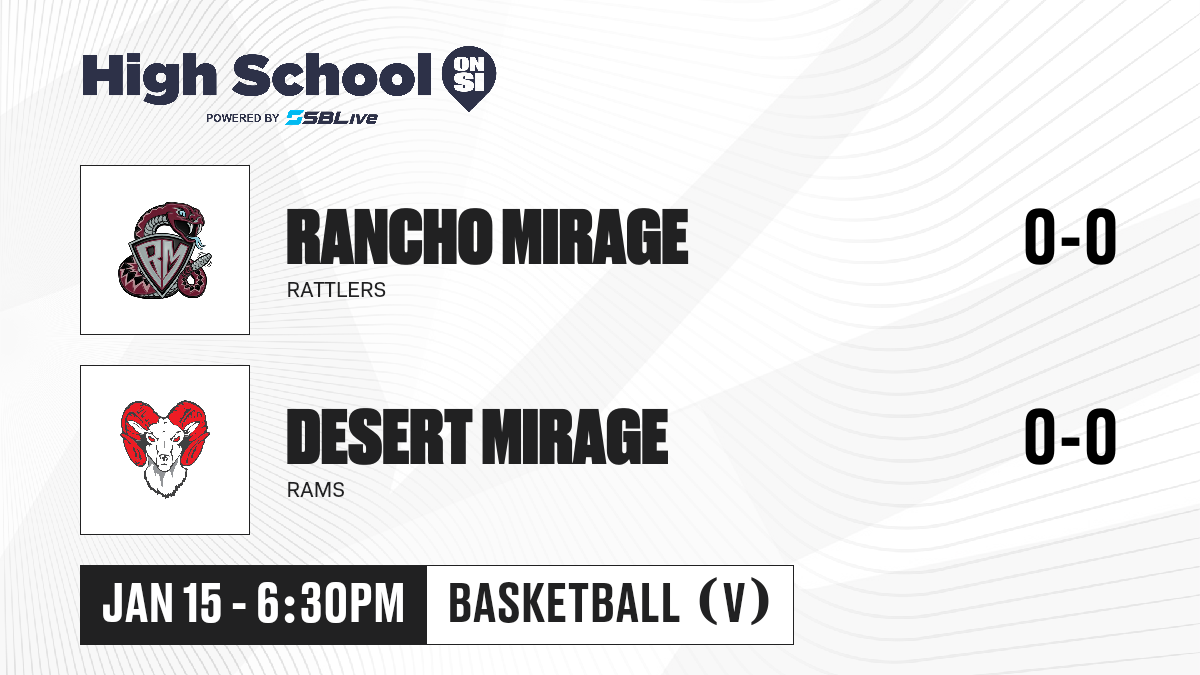 High School ON SI
POWERED BY SBLive

RM

RANCHO MIRAGE
RATTLERS
0-0

DESERT MIRAGE
RAMS
0-0

JAN 15 - 6:30PM
BASKETBALL (V)